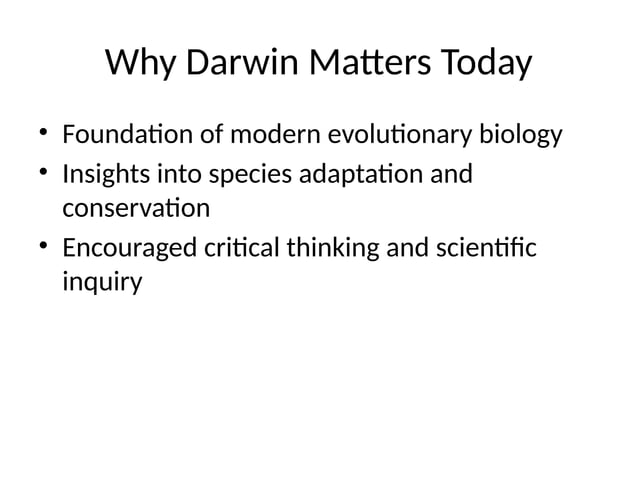 Why Darwin Matters Today

• Foundation of modern evolutionary biology
• Insights into species adaptation and conservation
• Encouraged critical thinking and scientific inquiry